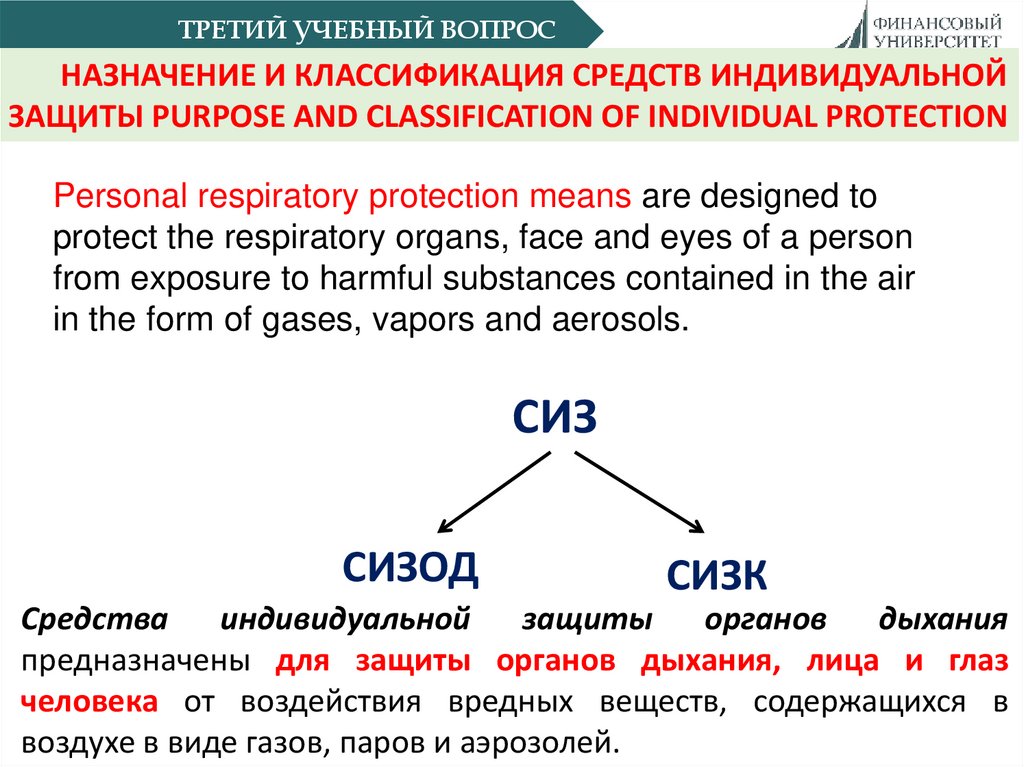 ТРЕТИЙ УЧЕБНЫЙ ВОПРОС

ФИНАНСОВЫЙ УНИВЕРСИТЕТ

НАЗНАЧЕНИЕ И КЛАССИФИКАЦИЯ СРЕДСТВ ИНДИВИДУАЛЬНОЙ ЗАЩИТЫ PURPOSE AND CLASSIFICATION OF INDIVIDUAL PROTECTION

Personal respiratory protection means are designed to protect the respiratory organs, face and eyes of a person from exposure to harmful substances contained in the air in the form of gases, vapors and aerosols.

СИЗ

СИЗОД

СИЗК

Средства индивидуальной защиты органов дыхания предназначены для защиты органов дыхания, лица и глаз человека от воздействия вредных веществ, содержащихся в воздухе в виде газов, паров и аэрозолей.